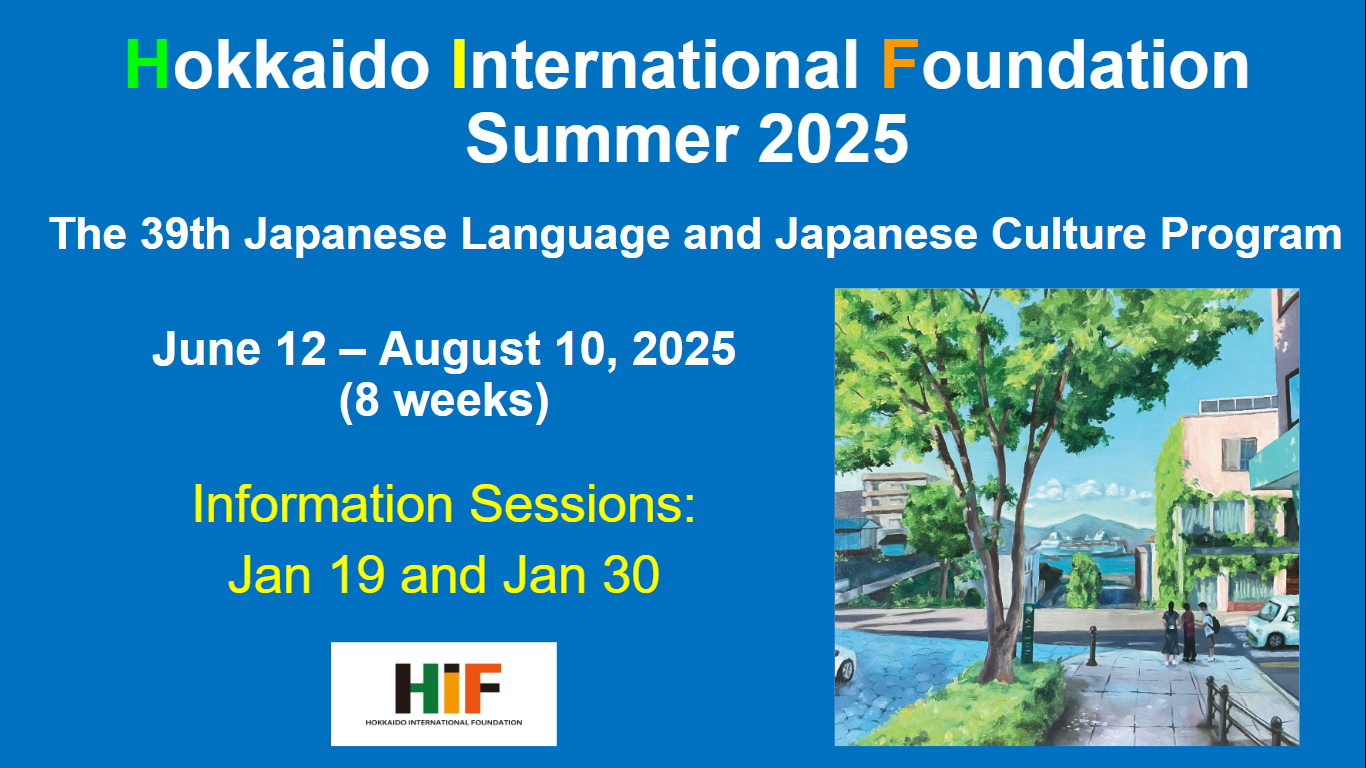 Hokkaido International Foundation
Summer 2025

The 39th Japanese Language and Japanese Culture Program

June 12 – August 10, 2025
(8 weeks)

Information Sessions:
Jan 19 and Jan 30

HIF
HOKKAIDO INTERNATIONAL FOUNDATION